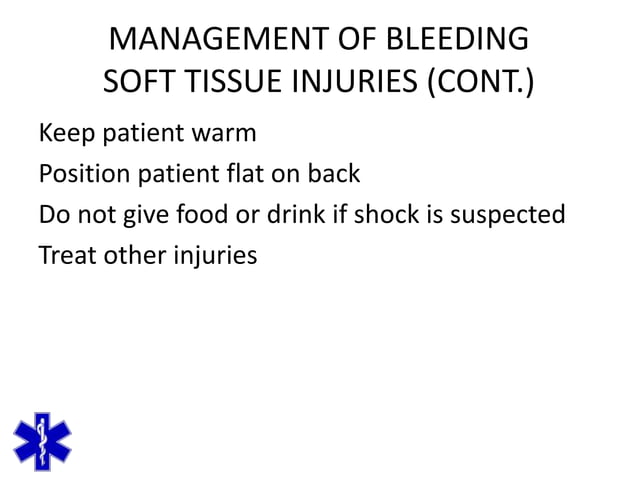 MANAGEMENT OF BLEEDING
SOFT TISSUE INJURIES (CONT.)

Keep patient warm

Position patient flat on back

Do not give food or drink if shock is suspected

Treat other injuries